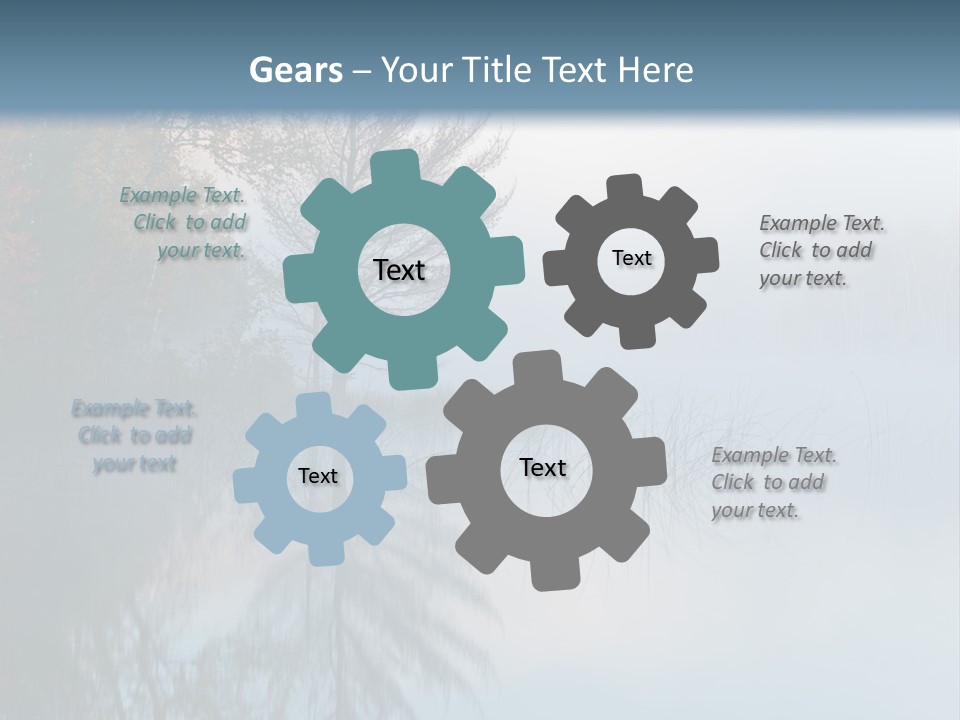 Gears – Your Title Text Here

Example Text. Click to add your text.

Text

Text

Example Text. Click to add your text.

Example Text. Click to add your text

Text

Text

Example Text. Click to add your text.